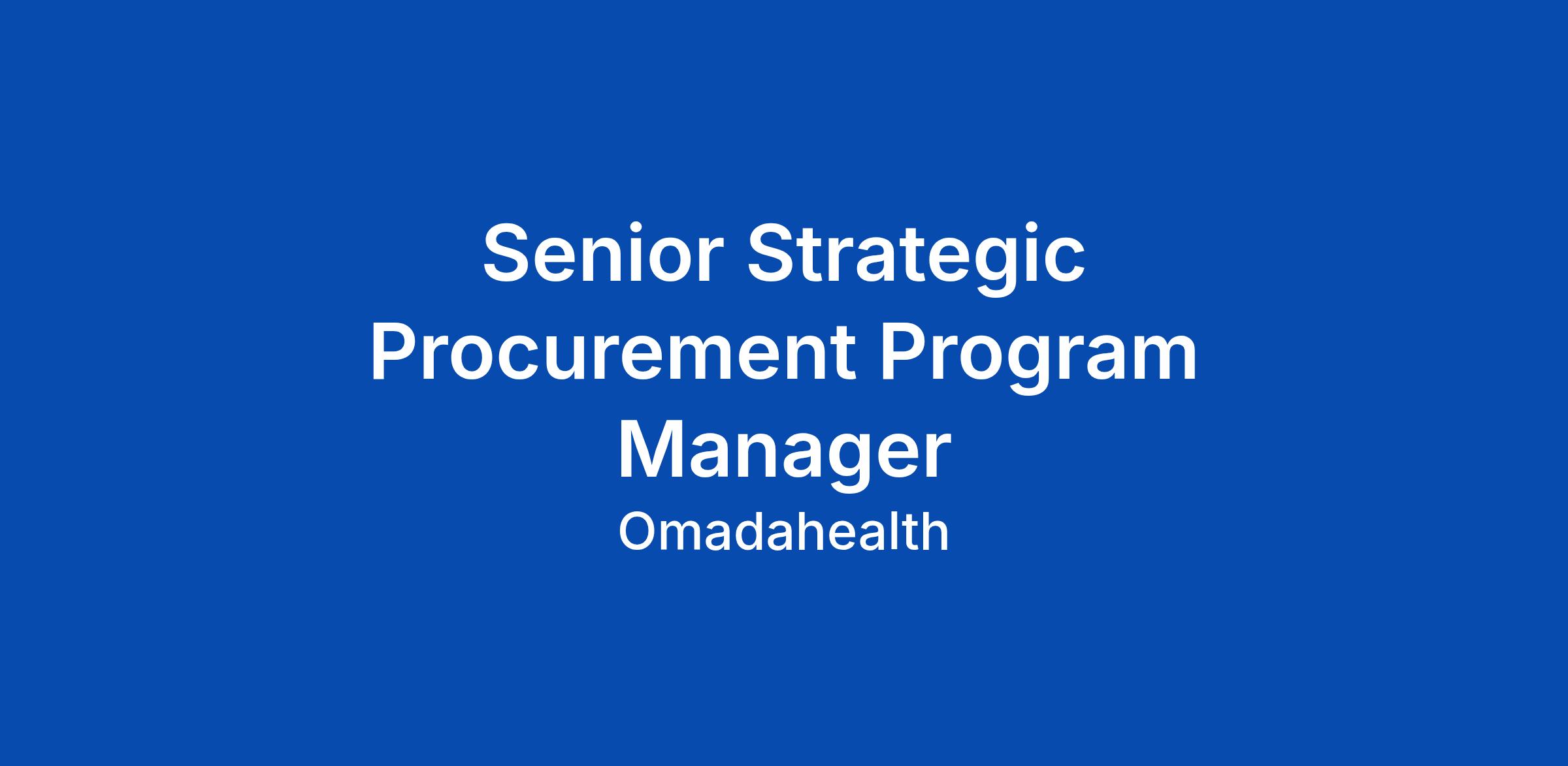 Senior Strategic Procurement Program Manager

Omadahealth